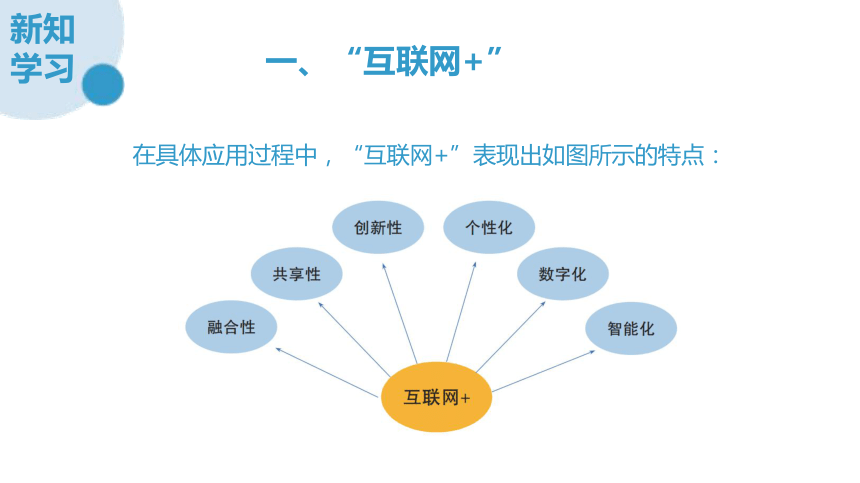 新知学习

一、“互联网+”

在具体应用过程中，“互联网+”表现出如图所示的特点：

融合性
共享性
创新性
个性化
数字化
智能化
互联网+